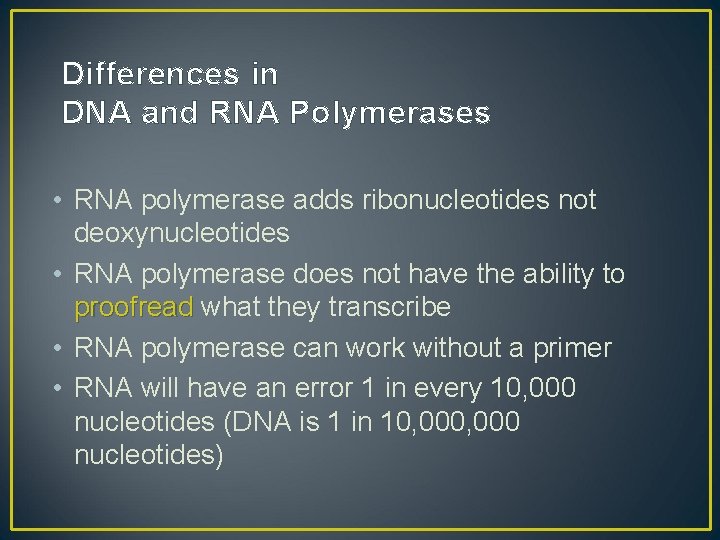 Differences in
DNA and RNA Polymerases

• RNA polymerase adds ribonucleotides not deoxynucleotides
• RNA polymerase does not have the ability to proofread what they transcribe
• RNA polymerase can work without a primer
• RNA will have an error 1 in every 10,000 nucleotides (DNA is 1 in 10,000,000 nucleotides)